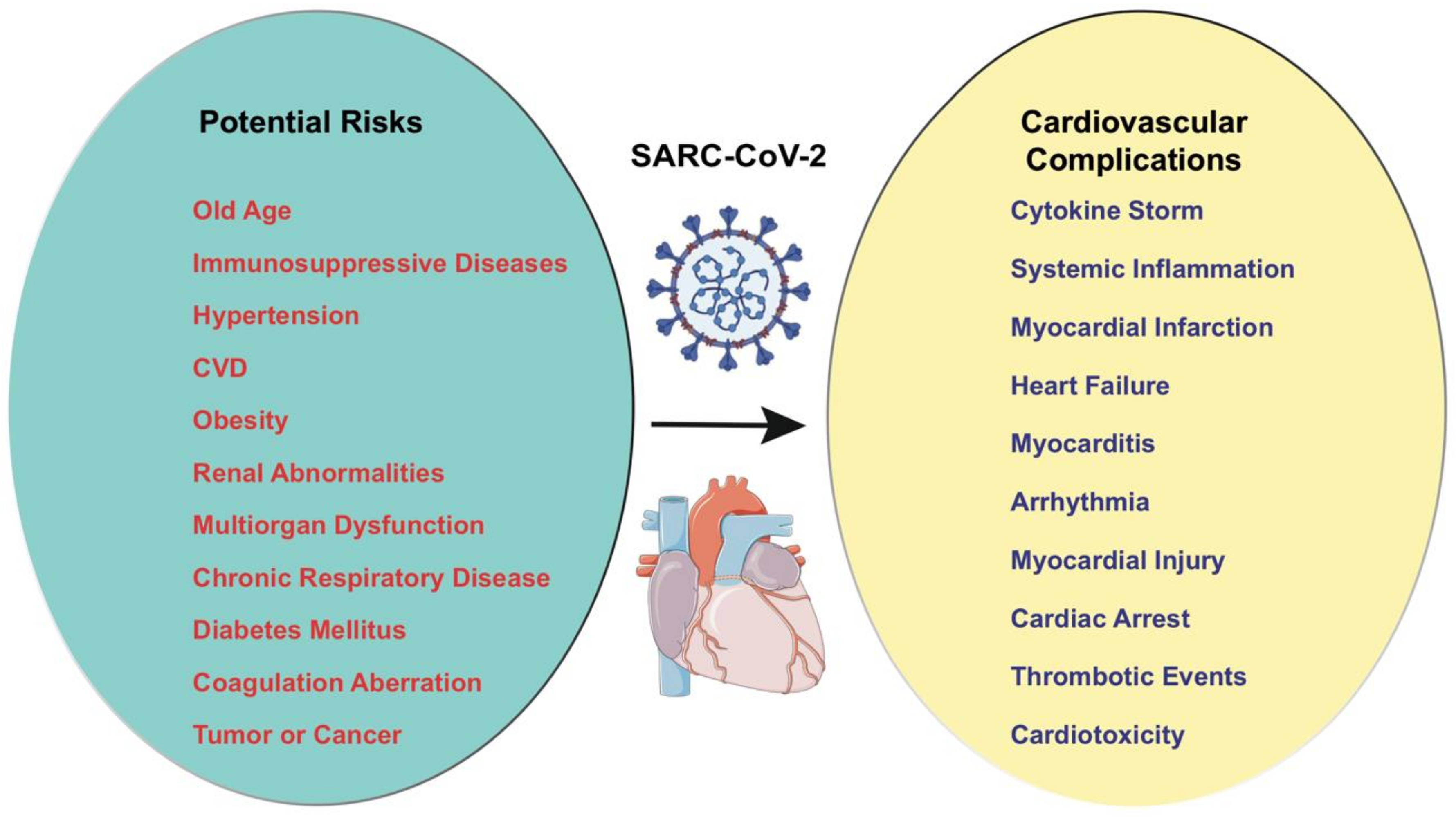 Potential Risks

Old Age

Immunosuppressive Diseases

Hypertension

CVD

Obesity

Renal Abnormalities

Multiorgan Dysfunction

Chronic Respiratory Disease

Diabetes Mellitus

Coagulation Aberration

Tumor or Cancer

SARC-CoV-2

Cardiovascular Complications

Cytokine Storm

Systemic Inflammation

Myocardial Infarction

Heart Failure

Myocarditis

Arrhythmia

Myocardial Injury

Cardiac Arrest

Thrombotic Events

Cardiotoxicity